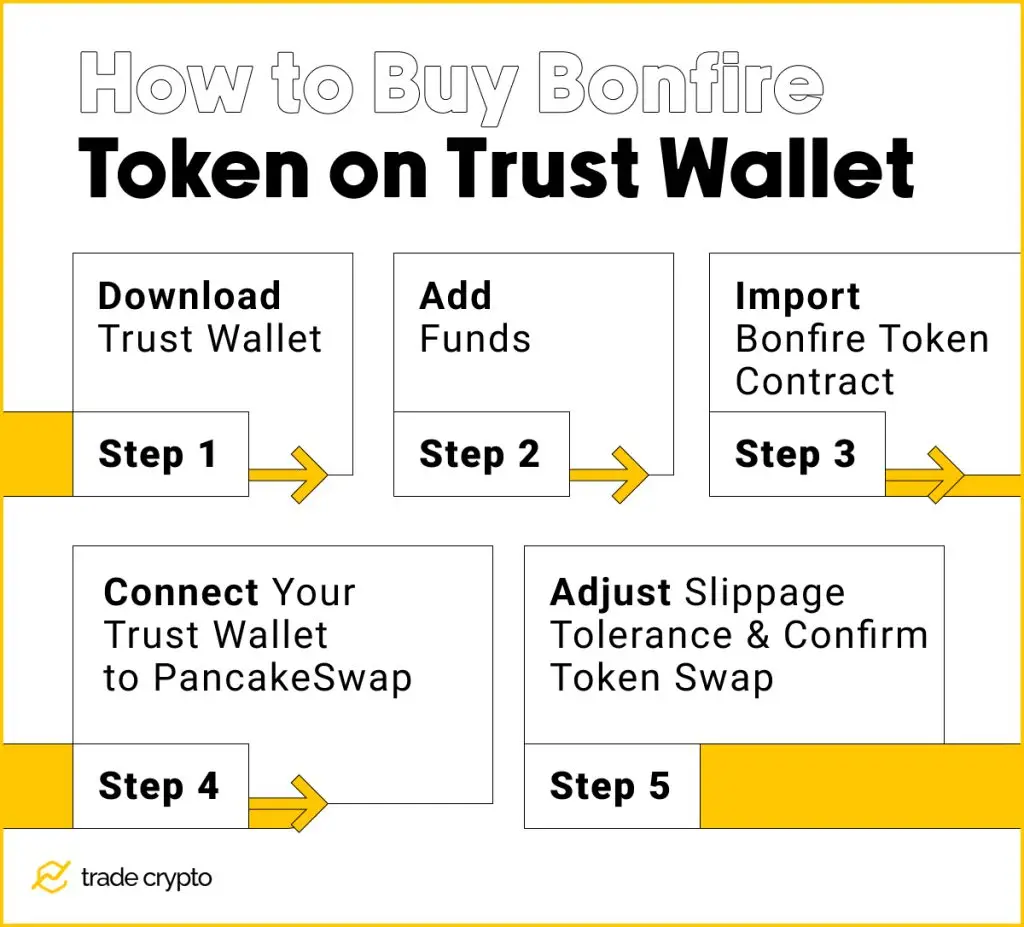 How to Buy Bonfire Token on Trust Wallet

Download Trust Wallet

Step 1

Add Funds

Step 2

Import Bonfire Token Contract

Step 3

Connect Your Trust Wallet to PancakeSwap

Step 4

Adjust Slippage Tolerance & Confirm Token Swap

Step 5

trade crypto